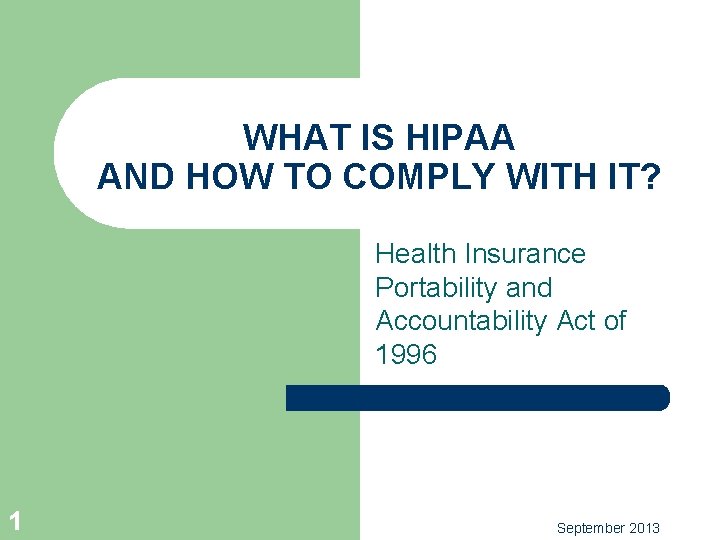 WHAT IS HIPAA
AND HOW TO COMPLY WITH IT?

Health Insurance Portability and Accountability Act of 1996

1

September 2013